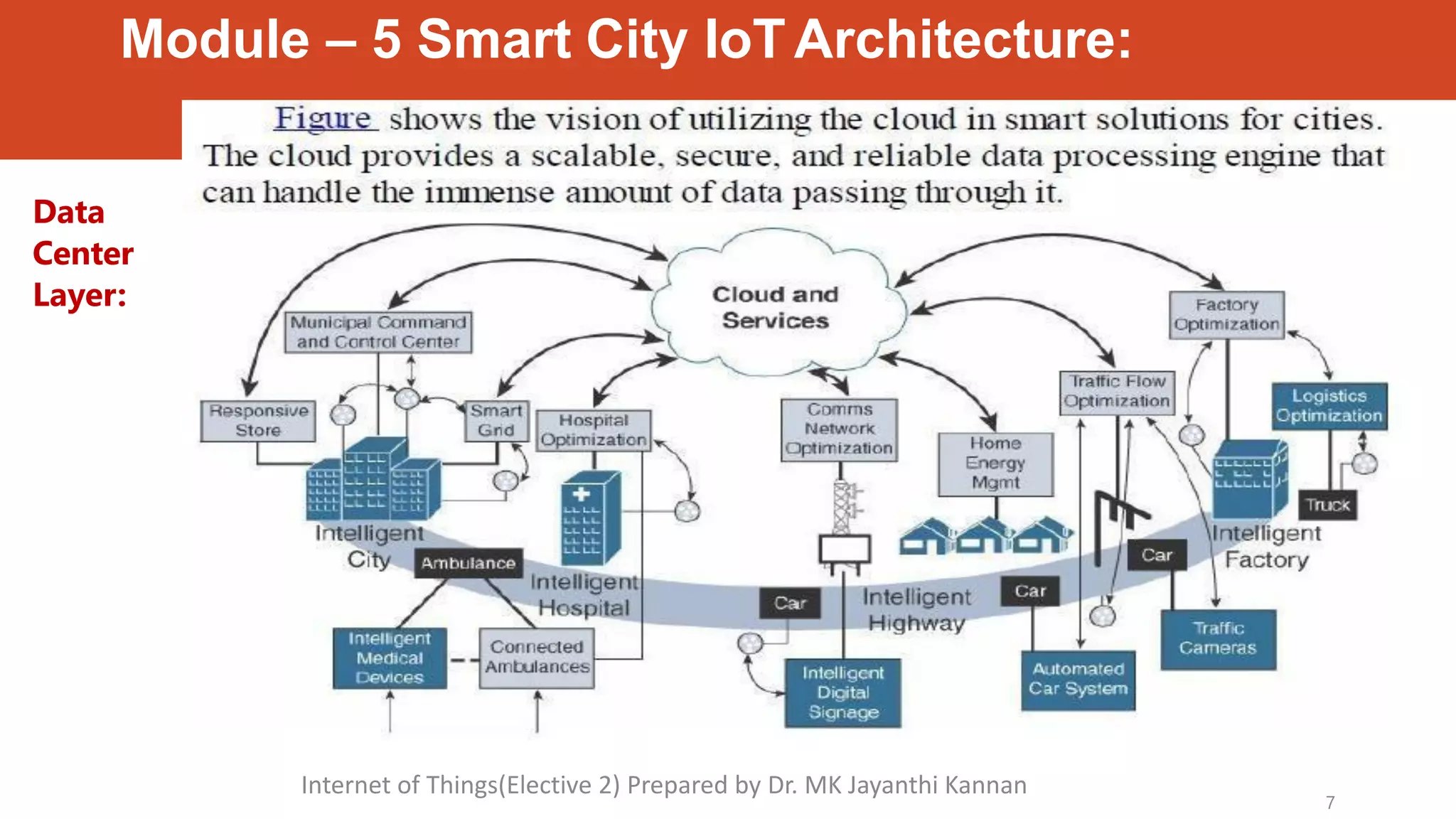 Module – 5 Smart City IoT Architecture:

Data Center Layer:

Figure shows the vision of utilizing the cloud in smart solutions for cities. The cloud provides a scalable, secure, and reliable data processing engine that can handle the immense amount of data passing through it.

Cloud and Services

Municipal Command and Control Center

Responsive Store

Smart Grid

Hospital Optimization

Comms Network Optimization

Home Energy Mgmt

Traffic Flow Optimization

Factory Optimization

Logistics Optimization

Truck

Intelligent City

Ambulance

Intelligent Hospital

Car

Intelligent Highway

Car

Car

Intelligent Factory

Intelligent Medical Devices

Connected Ambulances

Intelligent Digital Signage

Automated Car System

Traffic Cameras

Internet of Things(Elective 2) Prepared by Dr. MK Jayanthi Kannan

7